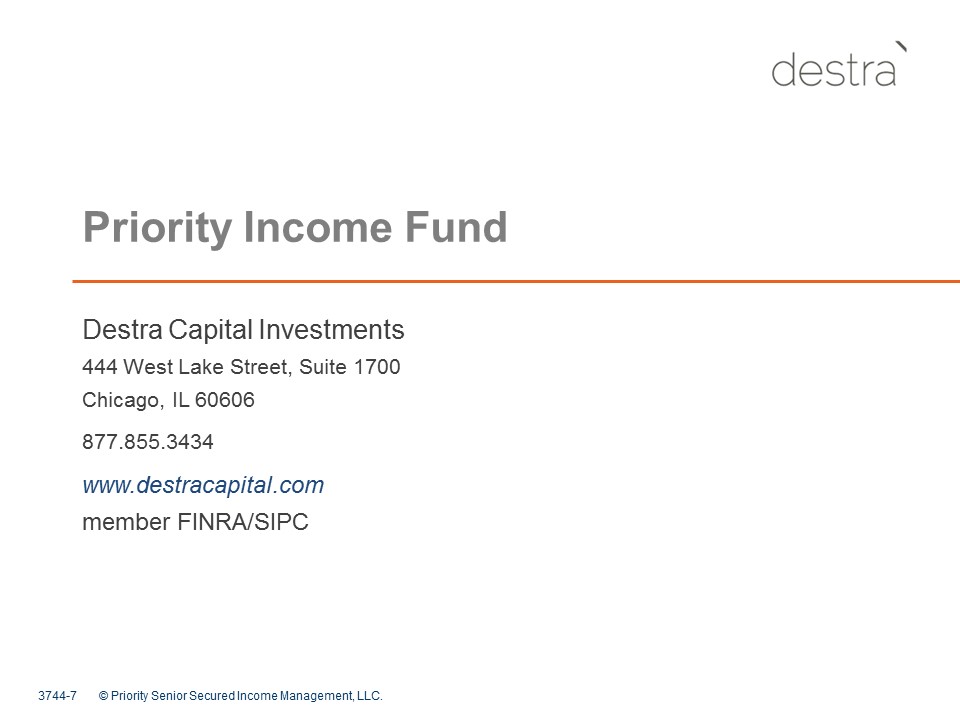 destra

Priority Income Fund

Destra Capital Investments

444 West Lake Street, Suite 1700

Chicago, IL 60606

877.855.3434

www.destracapital.com

member FINRA/SIPC

3744-7 © Priority Senior Secured Income Management, LLC.